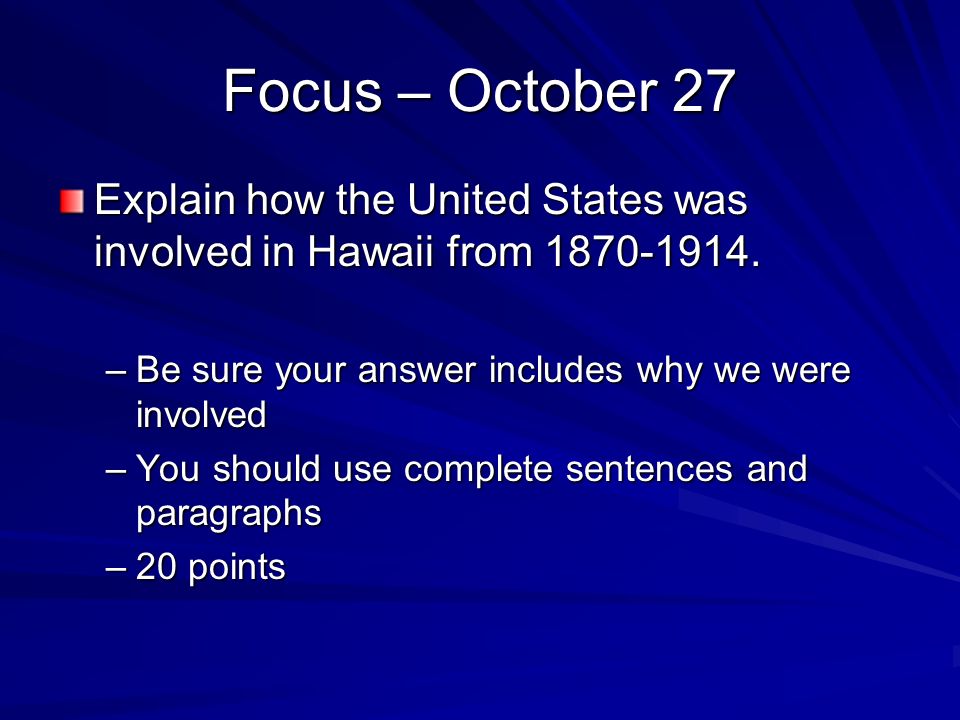 Focus – October 27

Explain how the United States was involved in Hawaii from 1870-1914.

– Be sure your answer includes why we were involved
– You should use complete sentences and paragraphs
– 20 points